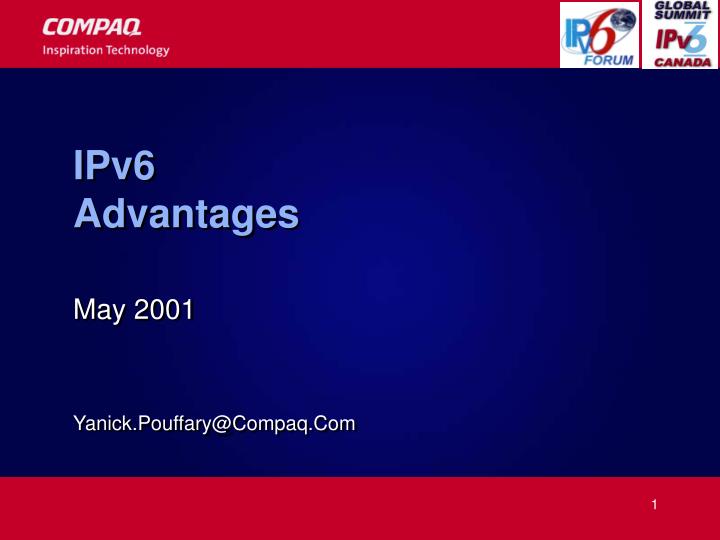 COMPAQ
Inspiration Technology

IPv6 FORUM

GLOBAL SUMMIT IPv6 CANADA

IPv6
Advantages

May 2001

Yanick.Pouffary@Compaq.Com

1